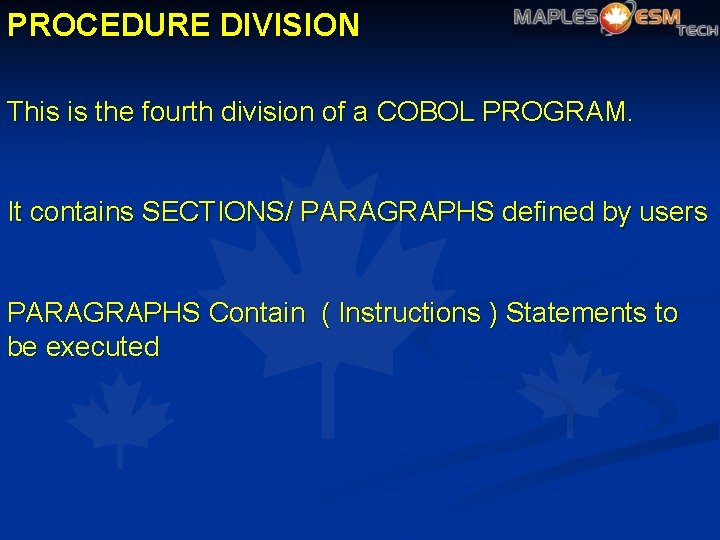 PROCEDURE DIVISION

MAPLES ESM TECH

This is the fourth division of a COBOL PROGRAM.

It contains SECTIONS/ PARAGRAPHS defined by users

PARAGRAPHS Contain ( Instructions ) Statements to be executed